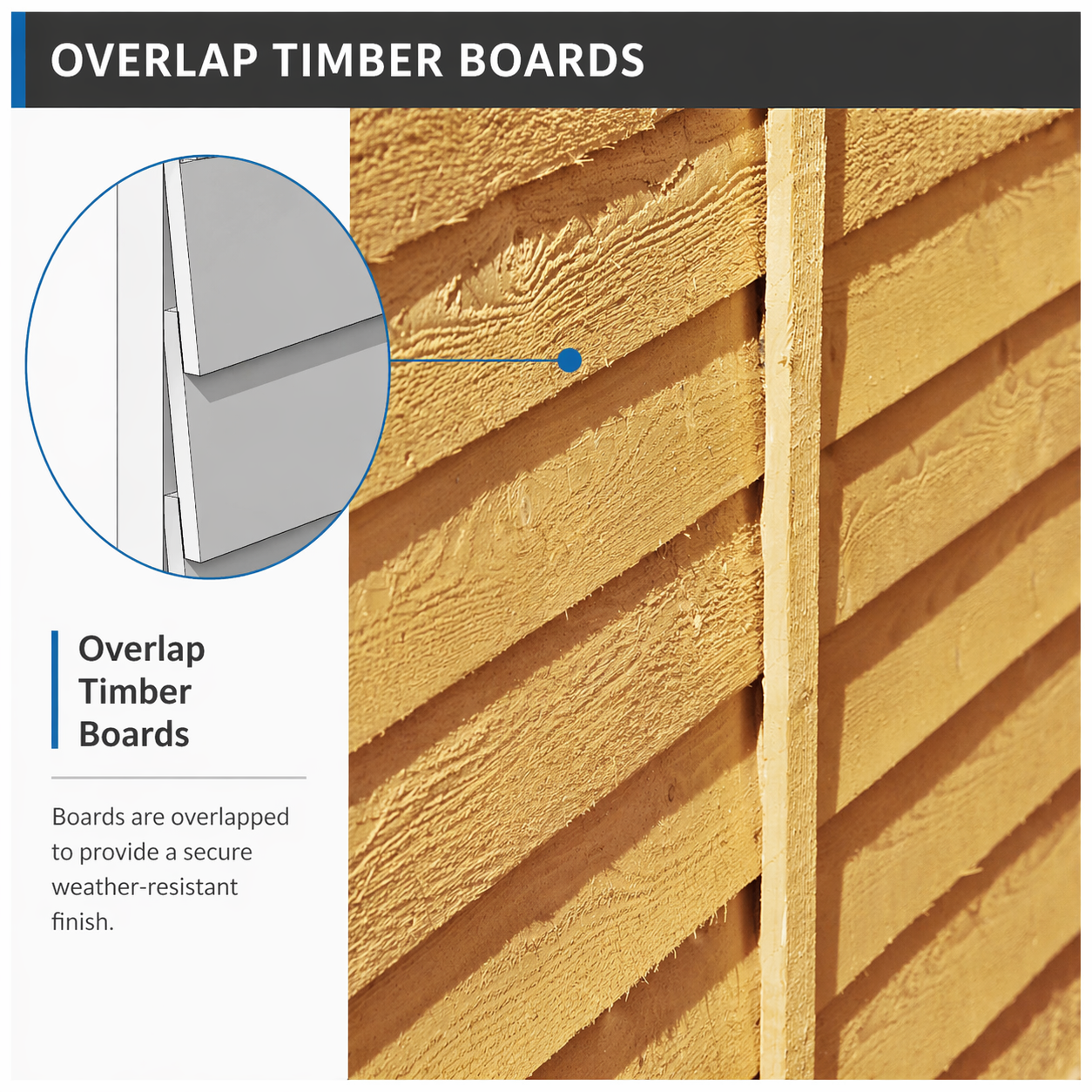 OVERLAP TIMBER BOARDS

Overlap Timber Boards

Boards are overlapped to provide a secure weather-resistant finish.